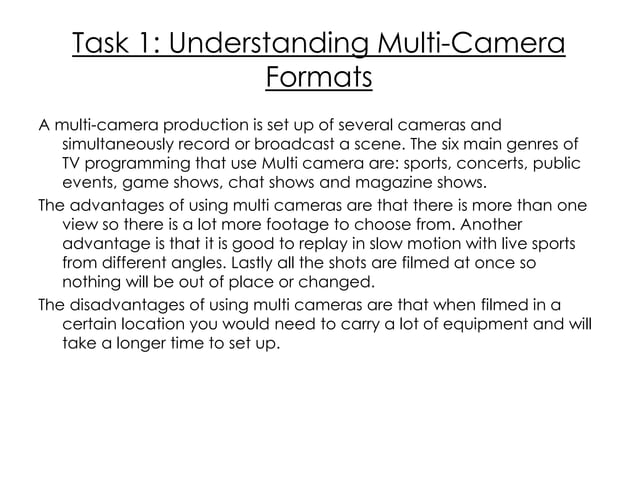 Task 1: Understanding Multi-Camera Formats

A multi-camera production is set up of several cameras and simultaneously record or broadcast a scene. The six main genres of TV programming that use Multi camera are: sports, concerts, public events, game shows, chat shows and magazine shows.

The advantages of using multi cameras are that there is more than one view so there is a lot more footage to choose from. Another advantage is that it is good to replay in slow motion with live sports from different angles. Lastly all the shots are filmed at once so nothing will be out of place or changed.

The disadvantages of using multi cameras are that when filmed in a certain location you would need to carry a lot of equipment and will take a longer time to set up.